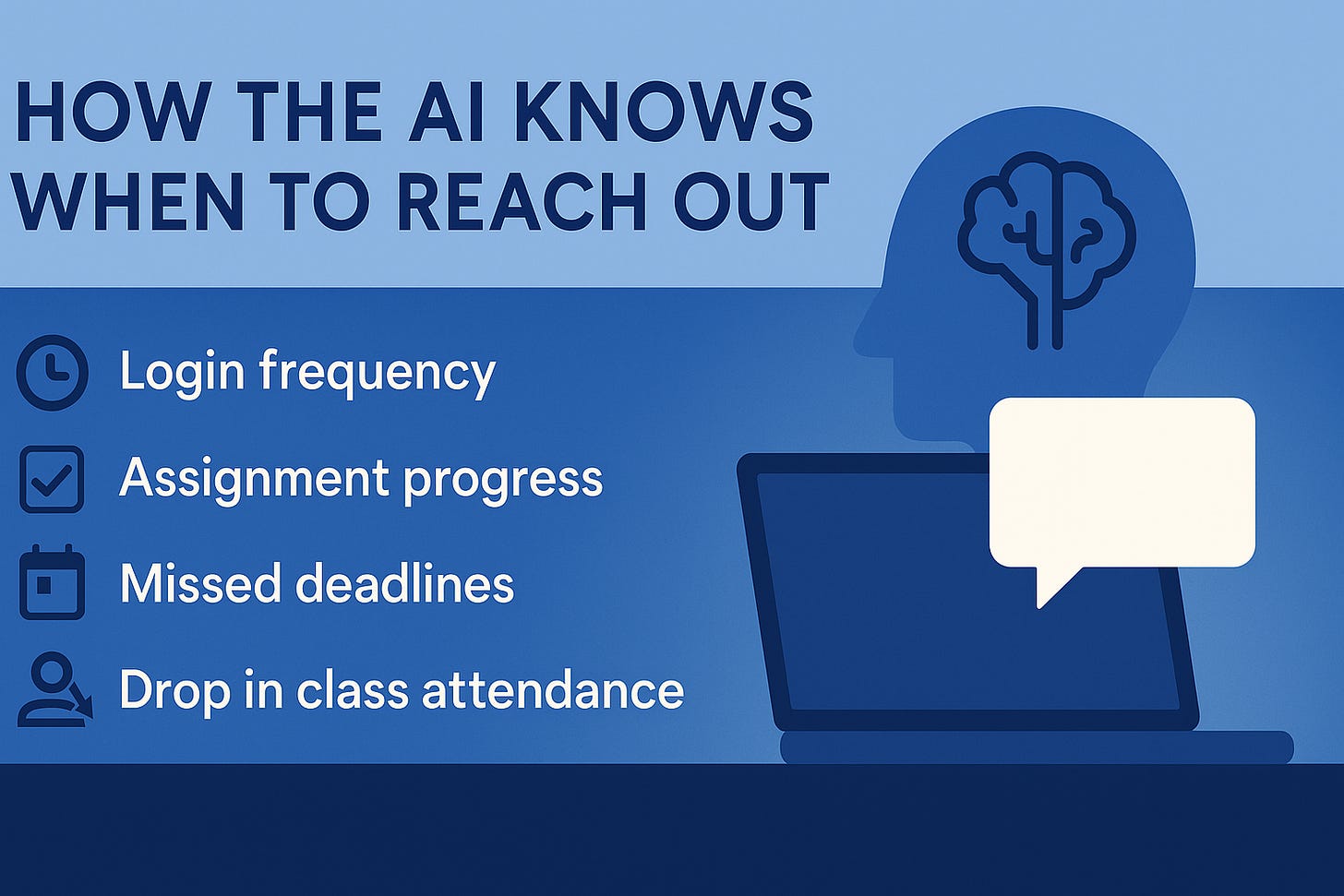 HOW THE AI KNOWS WHEN TO REACH OUT

Login frequency

Assignment progress

Missed deadlines

Drop in class attendance